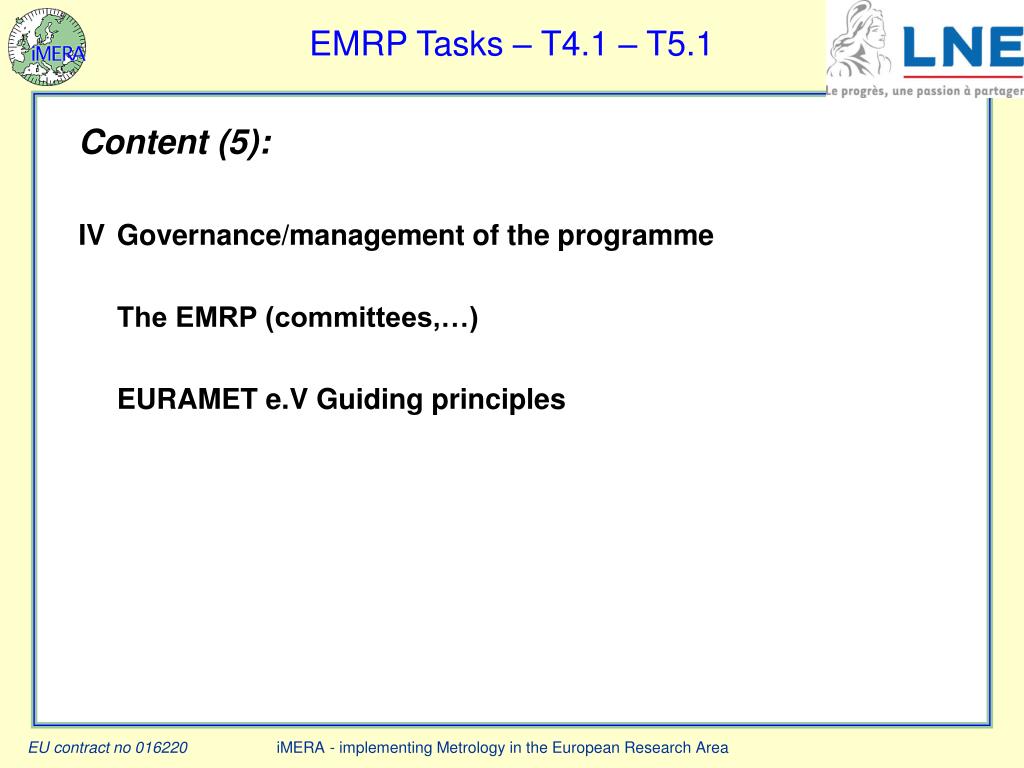 iMERA

EMRP Tasks – T4.1 – T5.1

LNE
Le progrès, une passion à partager

Content (5):

IV Governance/management of the programme

The EMRP (committees,…)

EURAMET e.V Guiding principles

EU contract no 016220

iMERA - implementing Metrology in the European Research Area